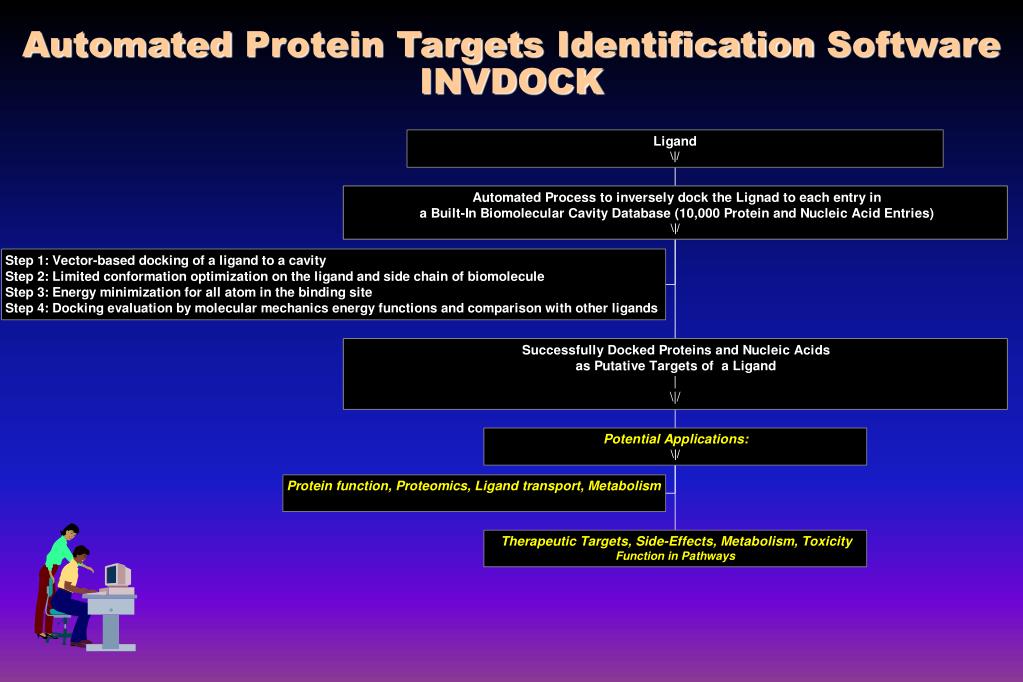 Automated Protein Targets Identification Software INVDOCK

Ligand

Automated Process to inversely dock the Lignad to each entry in a Built-In Biomolecular Cavity Database (10,000 Protein and Nucleic Acid Entries)

Step 1: Vector-based docking of a ligand to a cavity
Step 2: Limited conformation optimization on the ligand and side chain of biomolecule
Step 3: Energy minimization for all atom in the binding site
Step 4: Docking evaluation by molecular mechanics energy functions and comparison with other ligands

Successfully Docked Proteins and Nucleic Acids as Putative Targets of a Ligand

Potential Applications:

Protein function, Proteomics, Ligand transport, Metabolism

Therapeutic Targets, Side-Effects, Metabolism, Toxicity
Function in Pathways